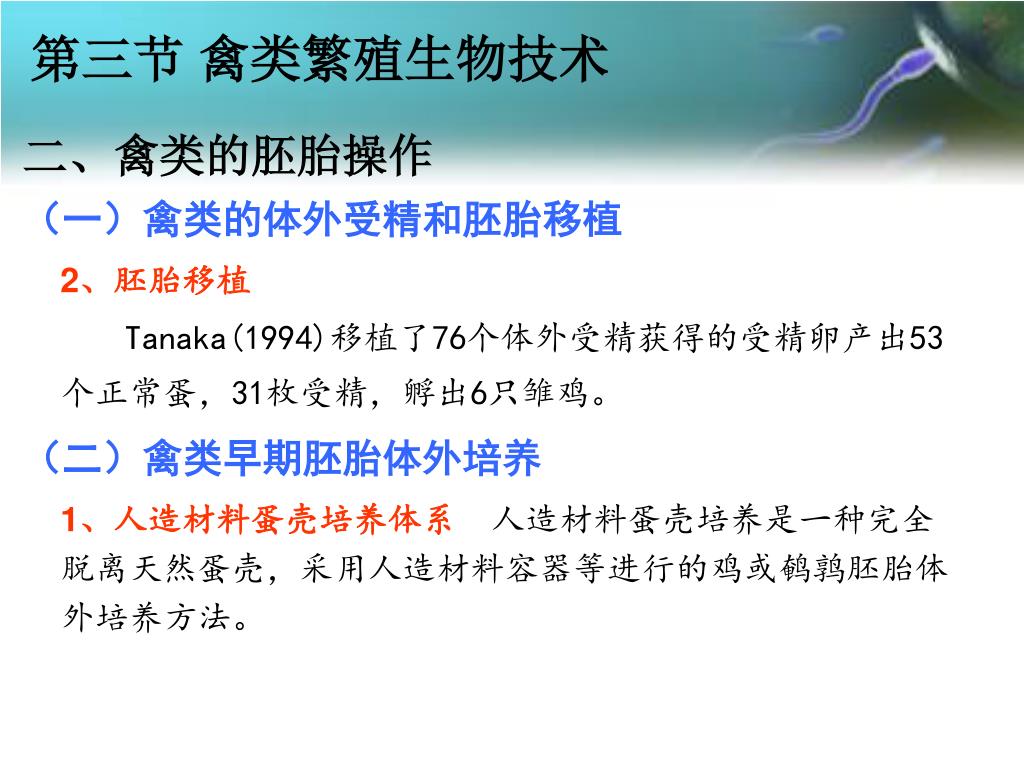 第三节 禽类繁殖生物技术

二、禽类的胚胎操作

（一）禽类的体外受精和胚胎移植

2、胚胎移植

Tanaka(1994)移植了76个体外受精获得的受精卵产出53个正常蛋，31枚受精，孵出6只雏鸡。

（二）禽类早期胚胎体外培养

1、人造材料蛋壳培养体系　人造材料蛋壳培养是一种完全脱离天然蛋壳，采用人造材料容器等进行的鸡或鹌鹑胚胎体外培养方法。